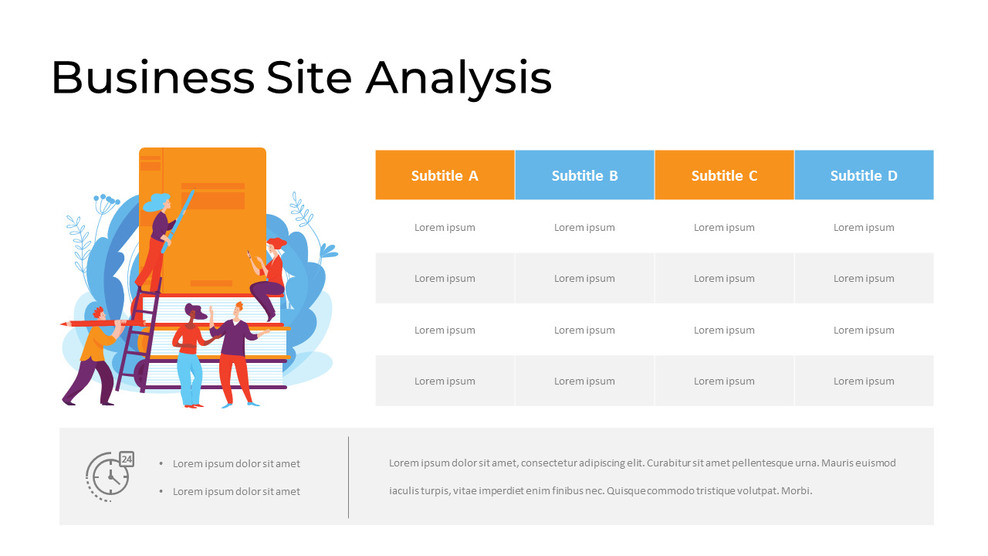 Business Site Analysis

| Subtitle A | Subtitle B | Subtitle C | Subtitle D |
|---|---|---|---|
| Lorem ipsum | Lorem ipsum | Lorem ipsum | Lorem ipsum |
| Lorem ipsum | Lorem ipsum | Lorem ipsum | Lorem ipsum |
| Lorem ipsum | Lorem ipsum | Lorem ipsum | Lorem ipsum |
| Lorem ipsum | Lorem ipsum | Lorem ipsum | Lorem ipsum |

24

• Lorem ipsum dolor sit amet
• Lorem ipsum dolor sit amet

Lorem ipsum dolor sit amet, consectetur adipiscing elit. Curabitur sit amet pellentesque urna. Mauris euismod iaculis turpis, vitae imperdiet enim finibus nec. Quisque commodo tristique volutpat. Morbi.